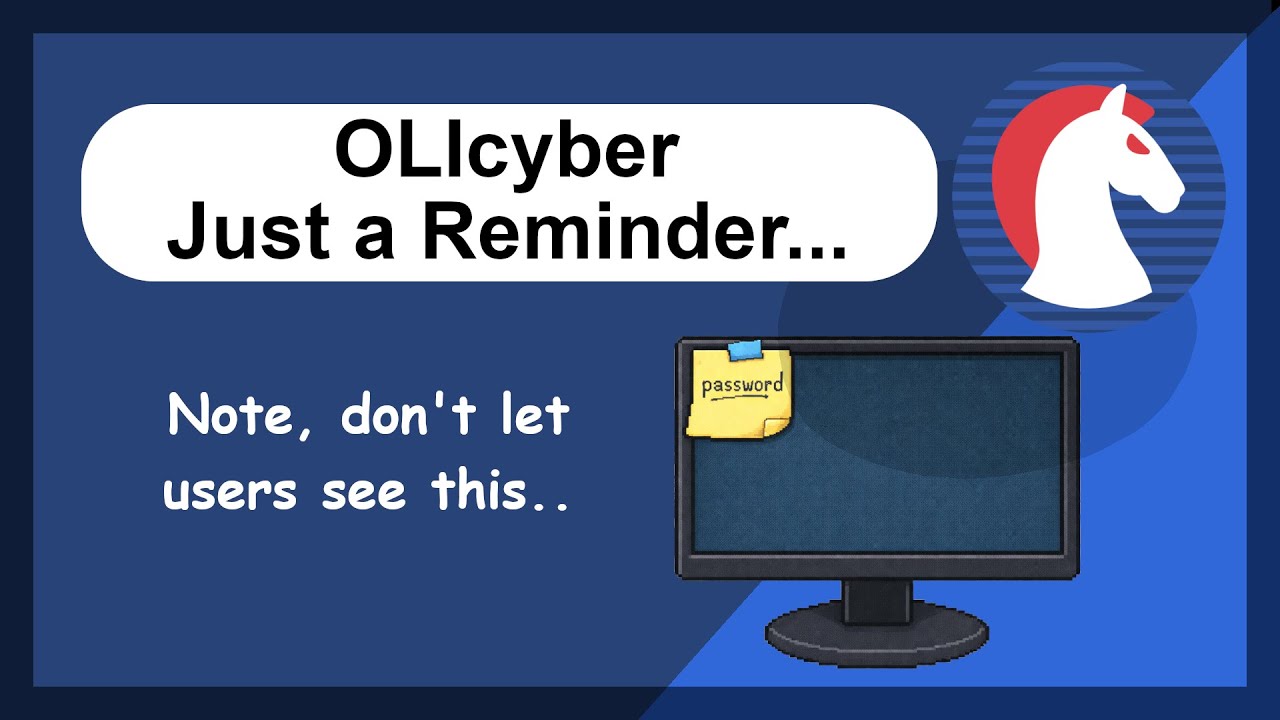 OLIcyber
Just a Reminder...

Note, don't let users see this..

password